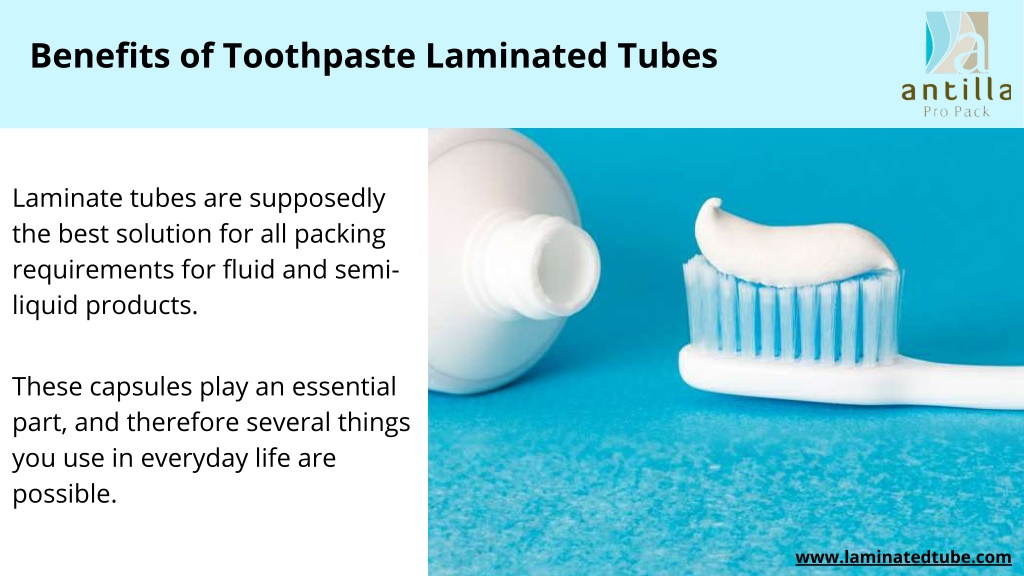 Benefits of Toothpaste Laminated Tubes

antilla
Pro Pack

Laminate tubes are supposedly the best solution for all packing requirements for fluid and semi-liquid products.

These capsules play an essential part, and therefore several things you use in everyday life are possible.

www.laminatedtube.com